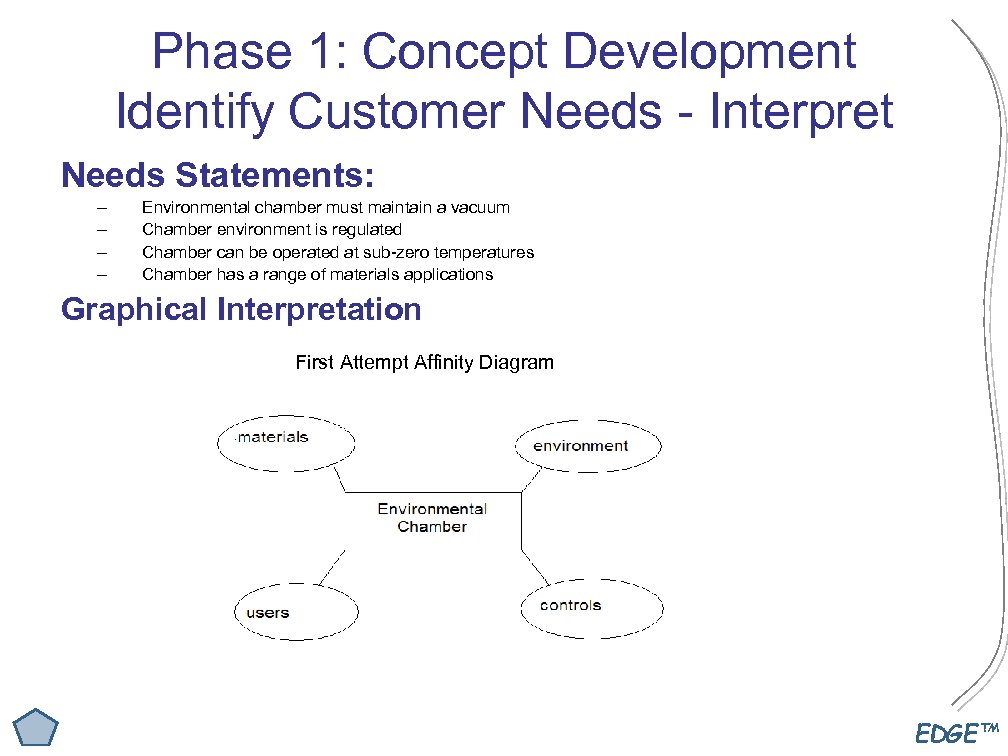 Phase 1: Concept Development
Identify Customer Needs - Interpret

Needs Statements:

– Environmental chamber must maintain a vacuum
– Chamber environment is regulated
– Chamber can be operated at sub-zero temperatures
– Chamber has a range of materials applications

Graphical Interpretation

First Attempt Affinity Diagram

materials
environment
Environmental Chamber
users
controls

EDGE™